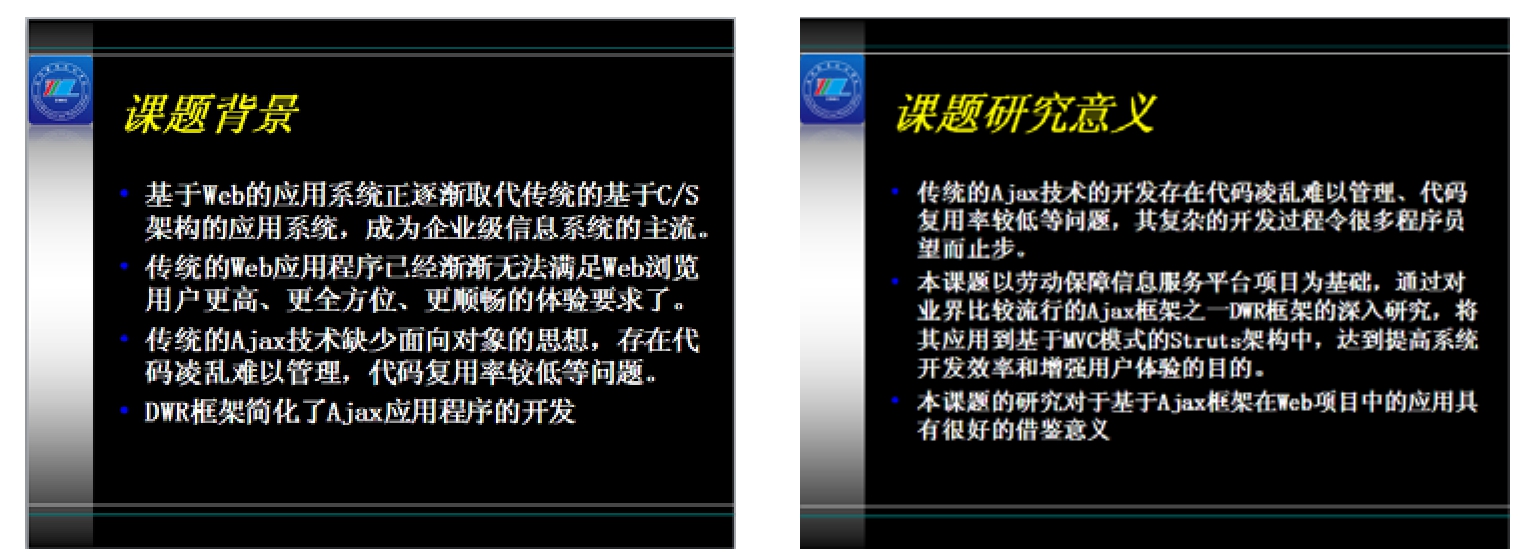 课题背景

• 基于Web的应用系统正逐渐取代传统的基于C/S架构的应用系统，成为企业级信息系统的主流。
• 传统的Web应用程序已经渐渐无法满足Web浏览用户更高、更全方位、更顺畅的体验要求了。
• 传统的Ajax技术缺少面向对象的思想，存在代码凌乱难以管理，代码复用率较低等问题。
• DWR框架简化了Ajax应用程序的开发

课题研究意义

• 传统的Ajax技术的开发存在代码凌乱难以管理、代码复用率较低等问题，其复杂的开发过程令很多程序员望而止步。
• 本课题以劳动保障信息服务平台项目为基础，通过对业界比较流行的Ajax框架之一DWR框架的深入研究，将其应用到基于MVC模式的Struts架构中，达到提高系统开发效率和增强用户体验的目的。
• 本课题的研究对于基于Ajax框架在Web项目中的应用具有很好的借鉴意义